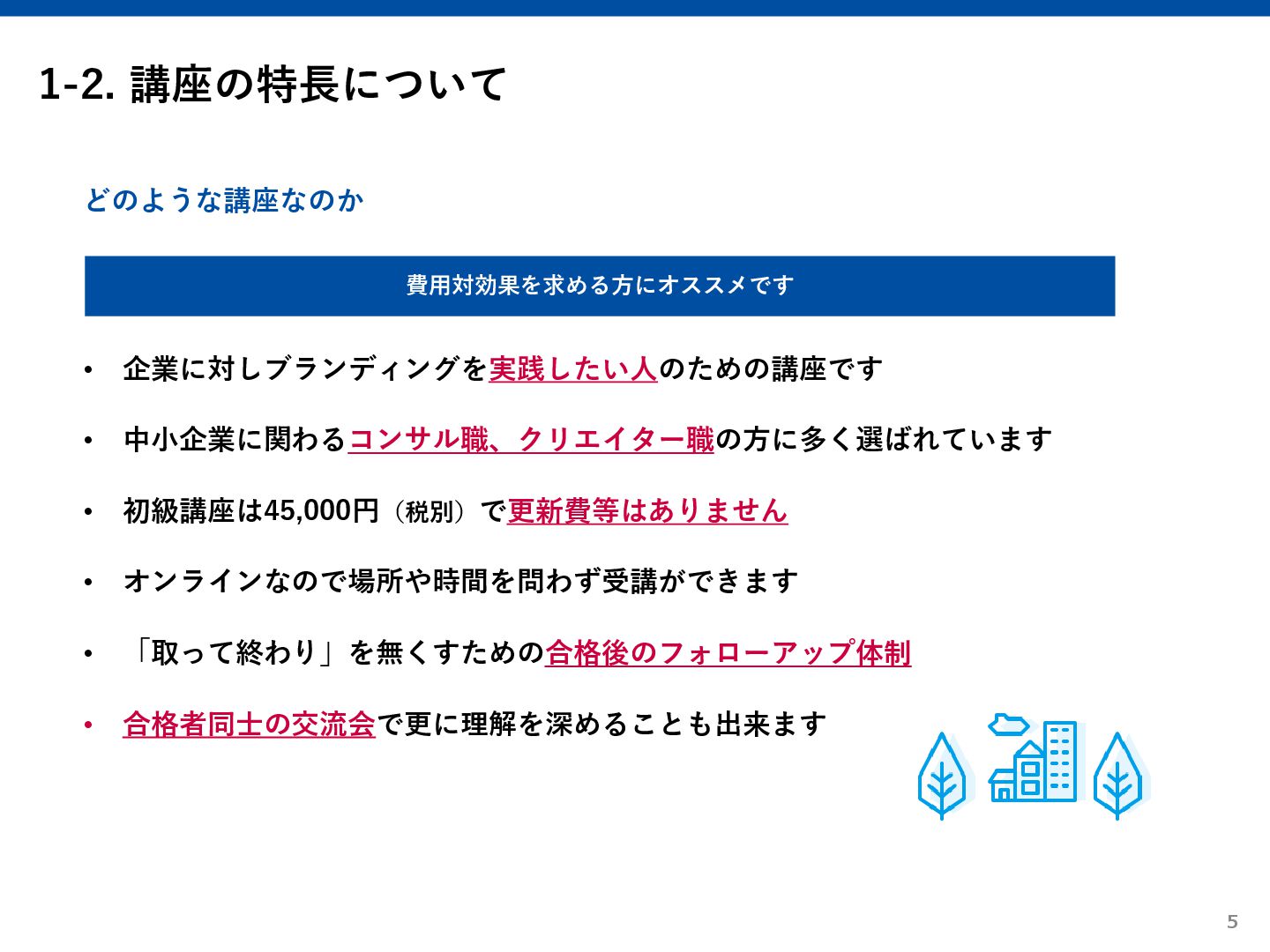 1-2. 講座の特長について

どのような講座なのか

費用対効果を求める方にオススメです

• 企業に対しブランディングを実践したい人のための講座です

• 中小企業に関わるコンサル職、クリエイター職の方に多く選ばれています

• 初級講座は45,000円（税別）で更新費等はありません

• オンラインなので場所や時間を問わず受講ができます

• 「取って終わり」を無くすための合格後のフォローアップ体制

• 合格者同士の交流会で更に理解を深めることも出来ます

5